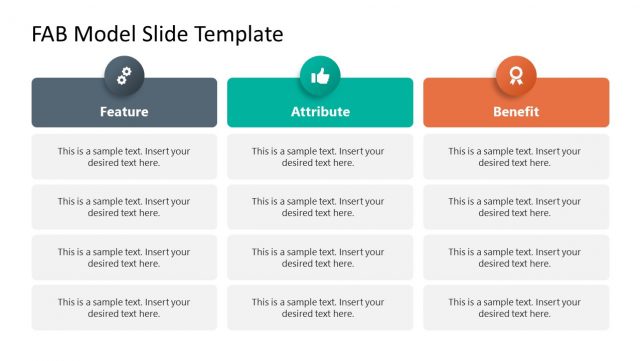 FAB Model Slide Template

| Feature | Attribute | Benefit |
|---|---|---|
| This is a sample text. Insert your desired text here. | This is a sample text. Insert your desired text here. | This is a sample text. Insert your desired text here. |
| This is a sample text. Insert your desired text here. | This is a sample text. Insert your desired text here. | This is a sample text. Insert your desired text here. |
| This is a sample text. Insert your desired text here. | This is a sample text. Insert your desired text here. | This is a sample text. Insert your desired text here. |
| This is a sample text. Insert your desired text here. | This is a sample text. Insert your desired text here. | This is a sample text. Insert your desired text here. |